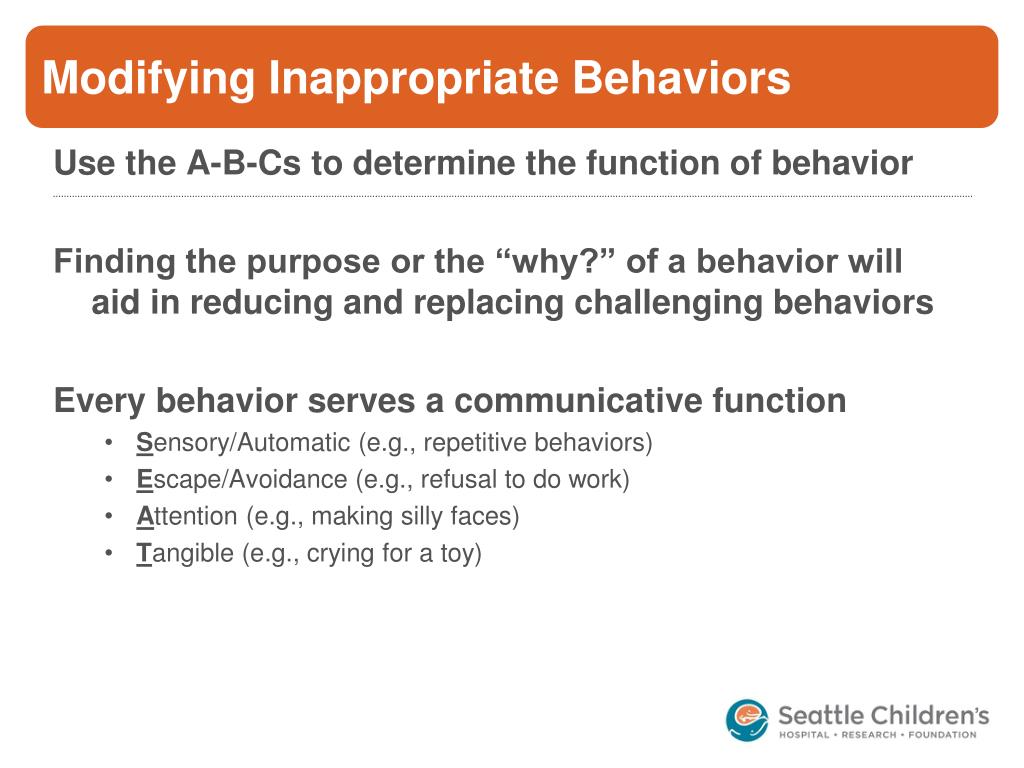 Modifying Inappropriate Behaviors

Use the A-B-Cs to determine the function of behavior

Finding the purpose or the “why?” of a behavior will aid in reducing and replacing challenging behaviors

Every behavior serves a communicative function
• Sensory/Automatic (e.g., repetitive behaviors)
• Escape/Avoidance (e.g., refusal to do work)
• Attention (e.g., making silly faces)
• Tangible (e.g., crying for a toy)

Seattle Children's
HOSPITAL • RESEARCH • FOUNDATION